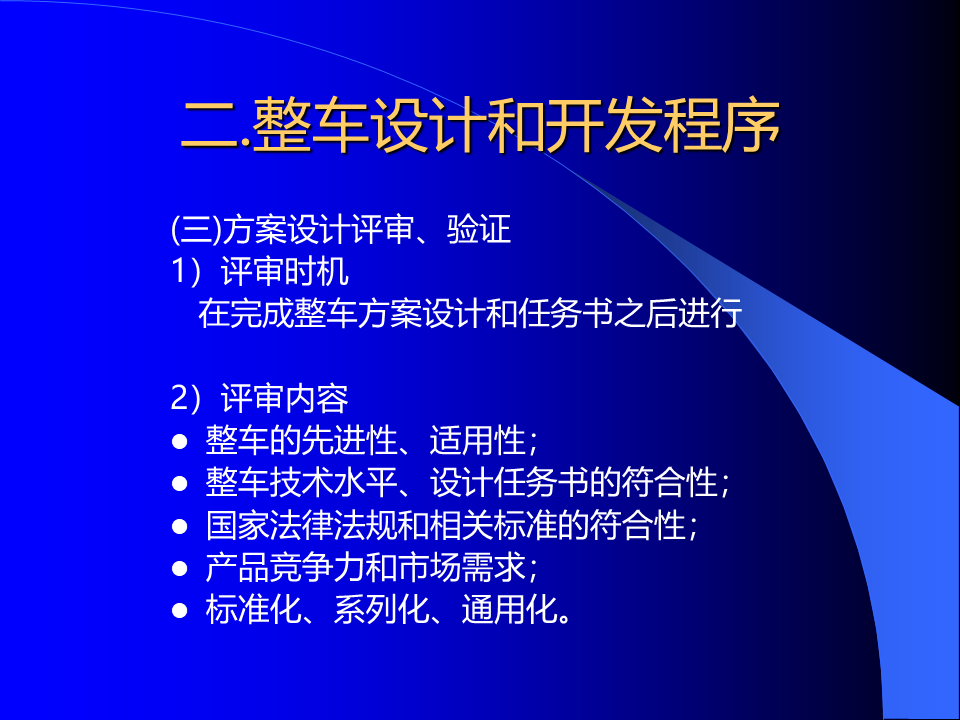 二.整车设计和开发程序

(三)方案设计评审、验证
1）评审时机
在完成整车方案设计和任务书之后进行

2）评审内容
● 整车的先进性、适用性；
● 整车技术水平、设计任务书的符合性；
● 国家法律法规和相关标准的符合性；
● 产品竞争力和市场需求；
● 标准化、系列化、通用化。